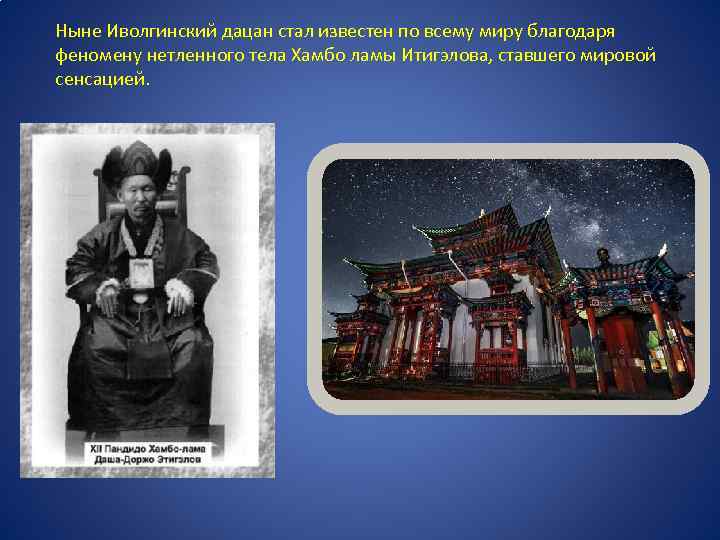 Ныне Иволгинский дацан стал известен по всему миру благодаря феномену нетленного тела Хамбо ламы Итигэлова, ставшего мировой сенсацией.

XII Пандидо Хамбо-лама
Даша-Доржо Этигэлов